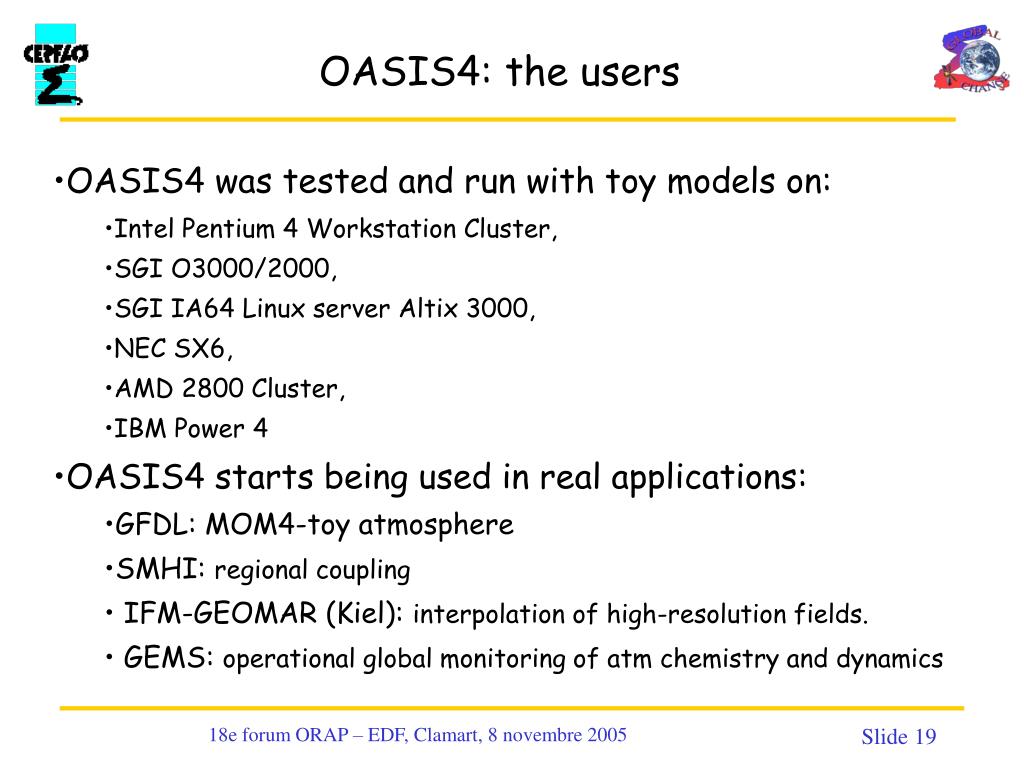 CERFACS

OASIS4: the users

GLOBAL CHANGE

•OASIS4 was tested and run with toy models on:

•Intel Pentium 4 Workstation Cluster,

•SGI O3000/2000,

•SGI IA64 Linux server Altix 3000,

•NEC SX6,

•AMD 2800 Cluster,

•IBM Power 4

•OASIS4 starts being used in real applications:

•GFDL: MOM4-toy atmosphere

•SMHI: regional coupling

• IFM-GEOMAR (Kiel): interpolation of high-resolution fields.

• GEMS: operational global monitoring of atm chemistry and dynamics

18e forum ORAP – EDF, Clamart, 8 novembre 2005

Slide 19